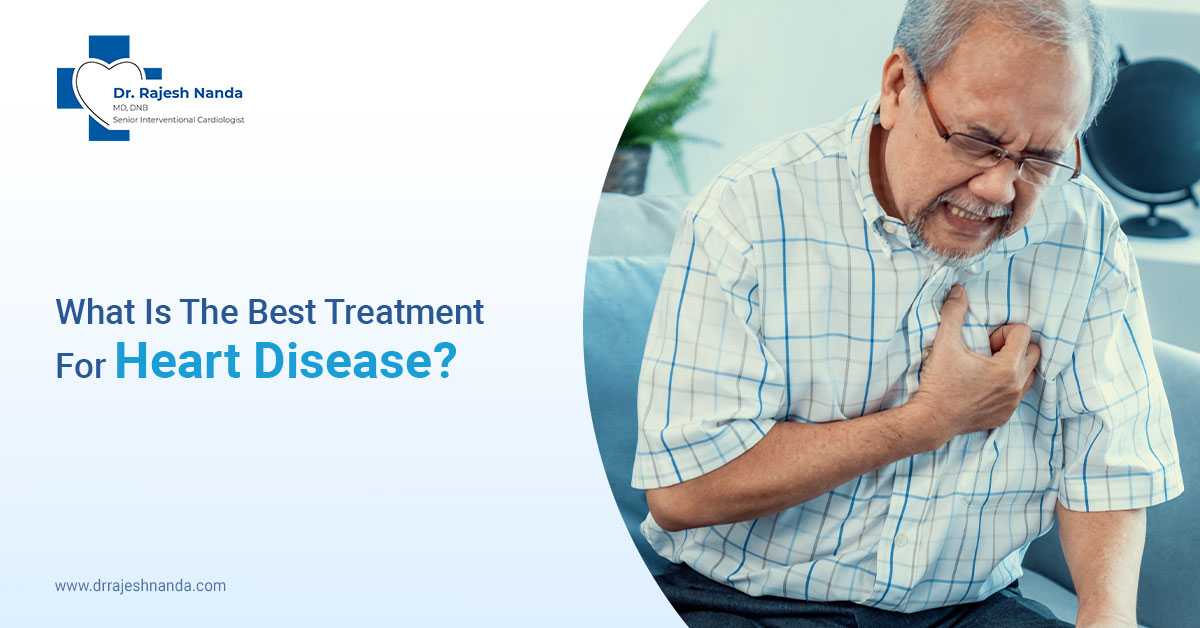 Dr. Rajesh Nanda
MD, DNB
Senior Interventional Cardiologist

What Is The Best Treatment For Heart Disease?

www.drrajeshnanda.com